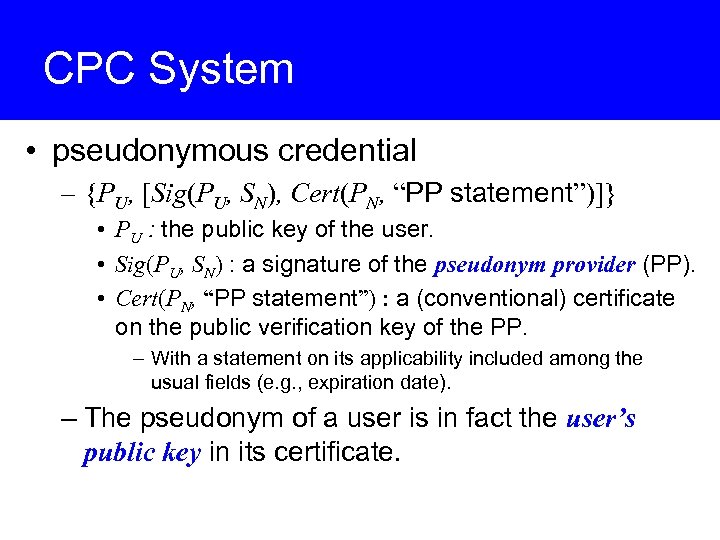 CPC System

• pseudonymous credential

– $\{P_U, [Sig(P_U, S_N), Cert(P_N,$ “PP statement”$)]\}$

• $P_U$ : the public key of the user.

• $Sig(P_U, S_N)$ : a signature of the pseudonym provider (PP).

• $Cert(P_N,$ “PP statement”$)$ : a (conventional) certificate on the public verification key of the PP.

– With a statement on its applicability included among the usual fields (e.g., expiration date).

– The pseudonym of a user is in fact the user’s public key in its certificate.